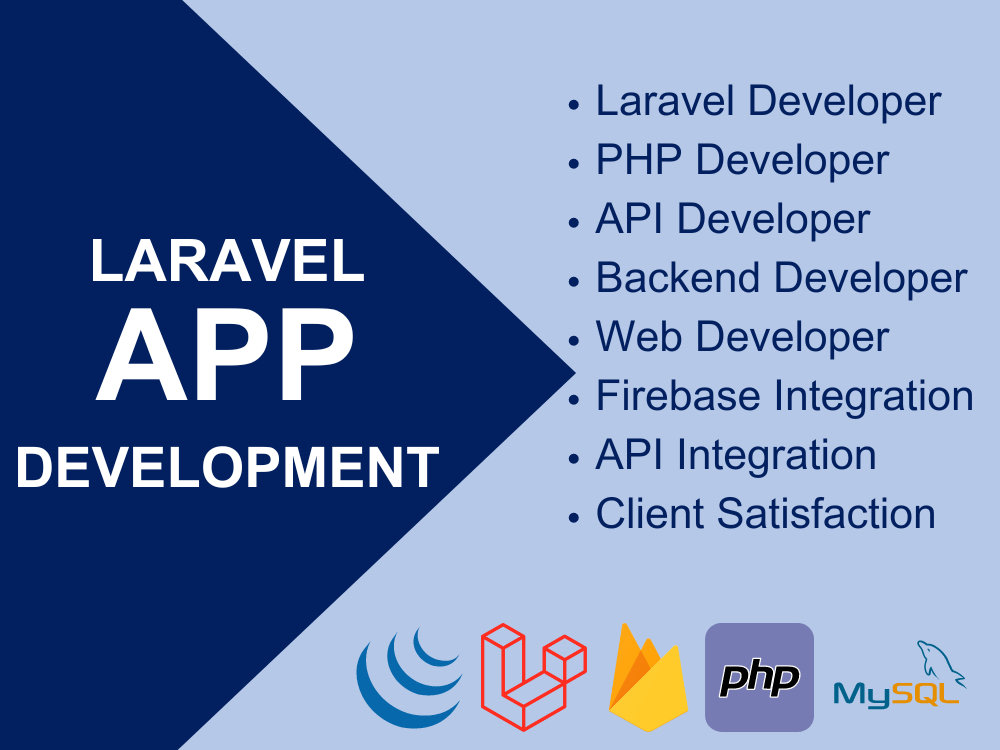 LARAVEL
APP
DEVELOPMENT

• Laravel Developer
• PHP Developer
• API Developer
• Backend Developer
• Web Developer
• Firebase Integration
• API Integration
• Client Satisfaction

php
MySQL